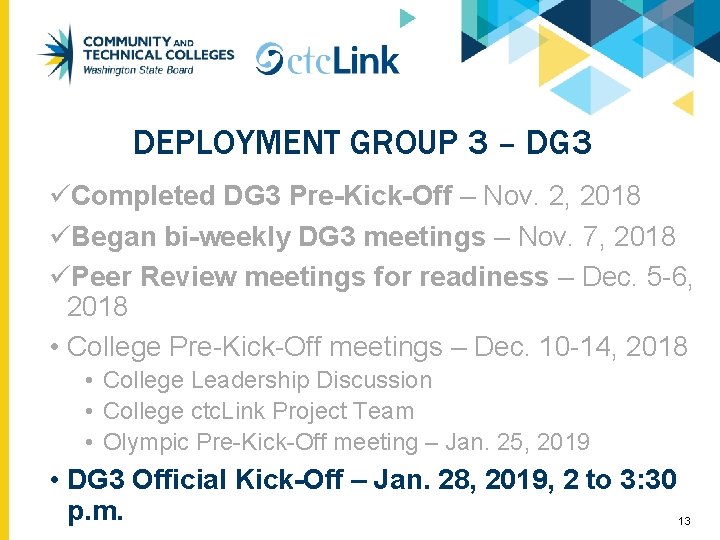 COMMUNITY AND TECHNICAL COLLEGES
Washington State Board

ctcLink

DEPLOYMENT GROUP 3 – DG3

✓Completed DG3 Pre-Kick-Off – Nov. 2, 2018
✓Began bi-weekly DG3 meetings – Nov. 7, 2018
✓Peer Review meetings for readiness – Dec. 5-6, 2018
• College Pre-Kick-Off meetings – Dec. 10-14, 2018
• College Leadership Discussion
• College ctcLink Project Team
• Olympic Pre-Kick-Off meeting – Jan. 25, 2019
• DG3 Official Kick-Off – Jan. 28, 2019, 2 to 3:30 p.m.

13